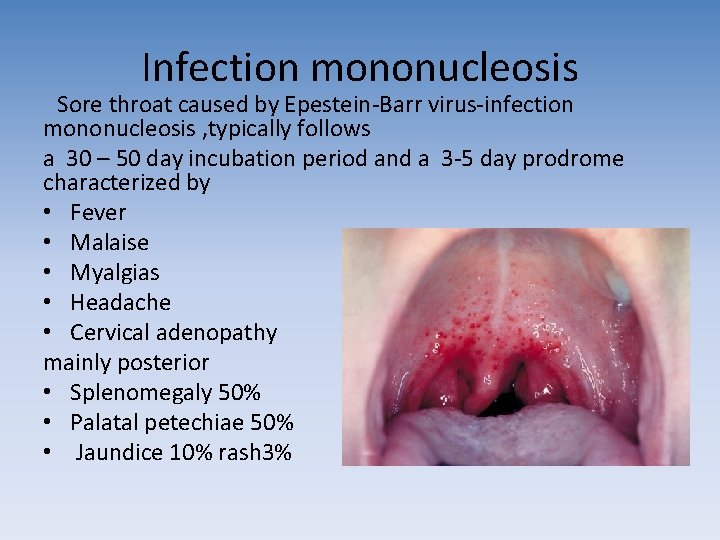 Infection mononucleosis

Sore throat caused by Epestein-Barr virus-infection mononucleosis ,typically follows

a 30 – 50 day incubation period and a 3-5 day prodrome characterized by

• Fever
• Malaise
• Myalgias
• Headache
• Cervical adenopathy
mainly posterior
• Splenomegaly 50%
• Palatal petechiae 50%
• Jaundice 10% rash3%